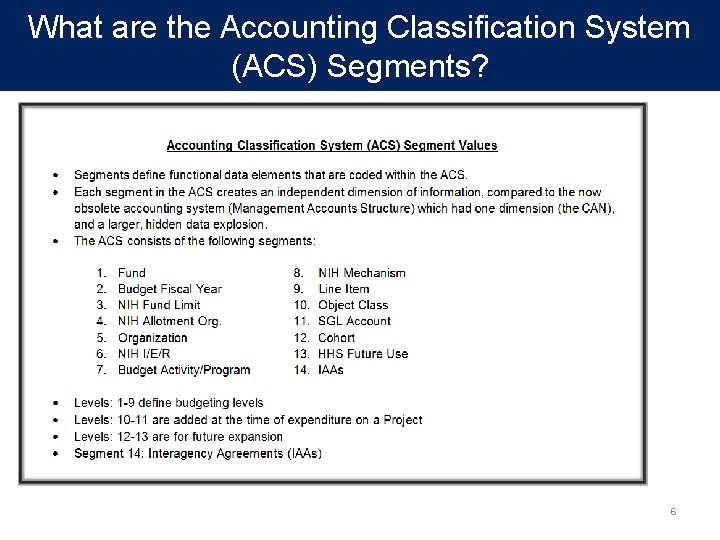 What are the Accounting Classification System (ACS) Segments?

Accounting Classification System (ACS) Segment Values

• Segments define functional data elements that are coded within the ACS.
• Each segment in the ACS creates an independent dimension of information, compared to the now obsolete accounting system (Management Accounts Structure) which had one dimension (the CAN), and a larger, hidden data explosion.
• The ACS consists of the following segments:

1. Fund
2. Budget Fiscal Year
3. NIH Fund Limit
4. NIH Allotment Org.
5. Organization
6. NIH I/E/R
7. Budget Activity/Program

8. NIH Mechanism
9. Line Item
10. Object Class
11. SGL Account
12. Cohort
13. HHS Future Use
14. IAAs

• Levels: 1-9 define budgeting levels
• Levels: 10-11 are added at the time of expenditure on a Project
• Levels: 12-13 are for future expansion
• Segment 14: Interagency Agreements (IAAs)

6